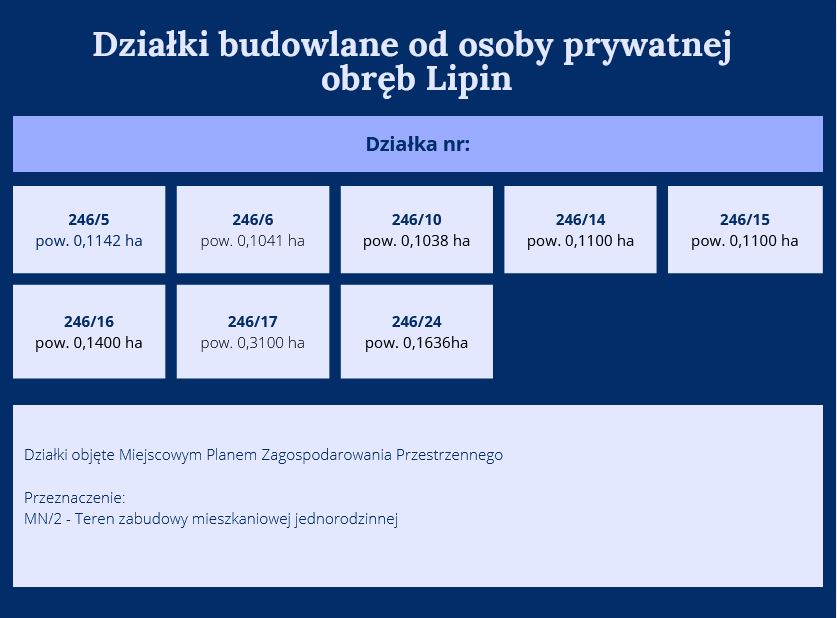 Działki budowlane od osoby prywatnej
obręb Lipin

Działka nr:

246/5
pow. 0,1142 ha

246/6
pow. 0,1041 ha

246/10
pow. 0,1038 ha

246/14
pow. 0,1100 ha

246/15
pow. 0,1100 ha

246/16
pow. 0,1400 ha

246/17
pow. 0,3100 ha

246/24
pow. 0,1636ha

Działki objęte Miejscowym Planem Zagospodarowania Przestrzennego

Przeznaczenie:
MN/2 - Teren zabudowy mieszkaniowej jednorodzinnej